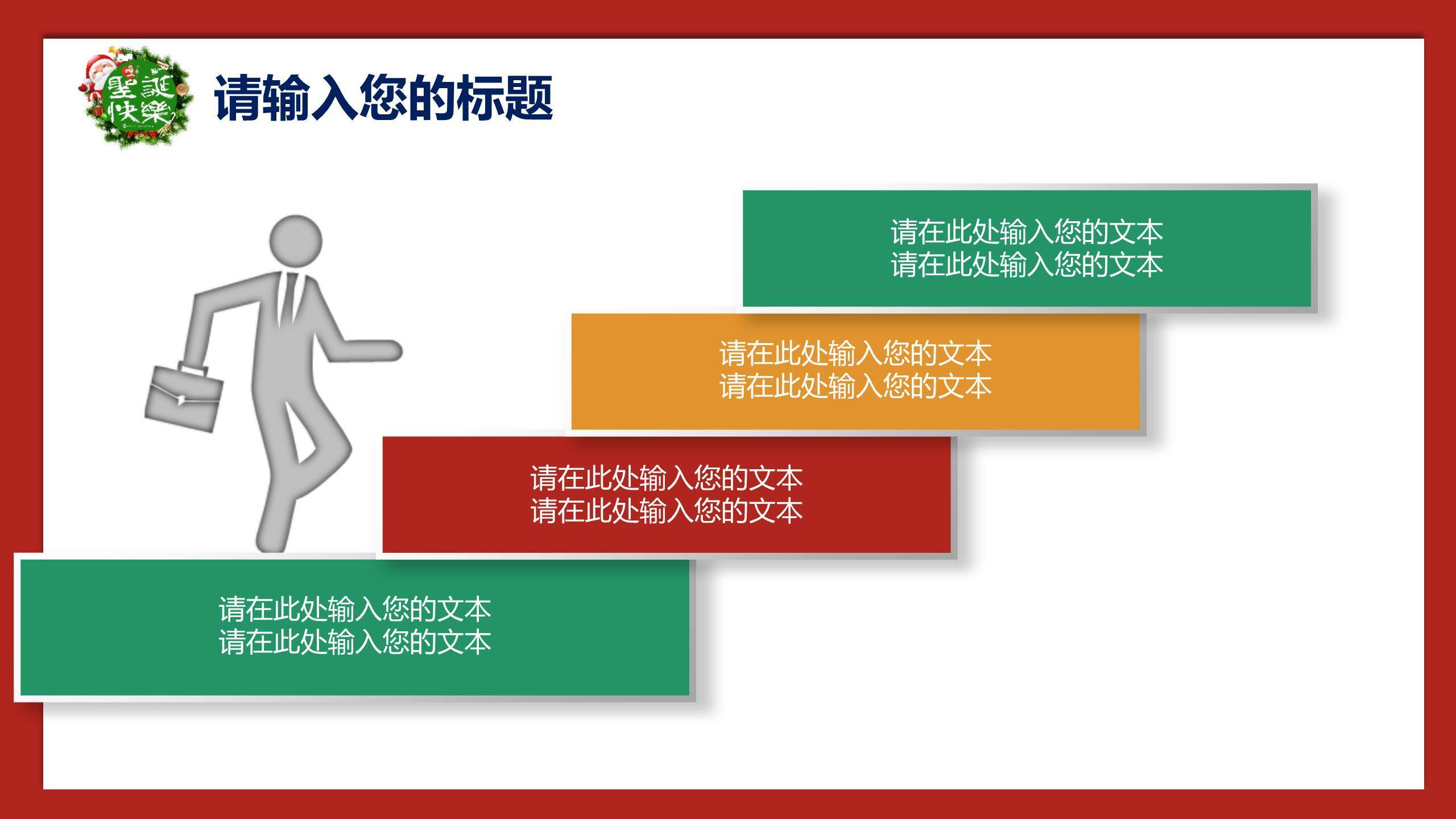 聖誕快樂

请输入您的标题

请在此处输入您的文本
请在此处输入您的文本

请在此处输入您的文本
请在此处输入您的文本

请在此处输入您的文本
请在此处输入您的文本

请在此处输入您的文本
请在此处输入您的文本